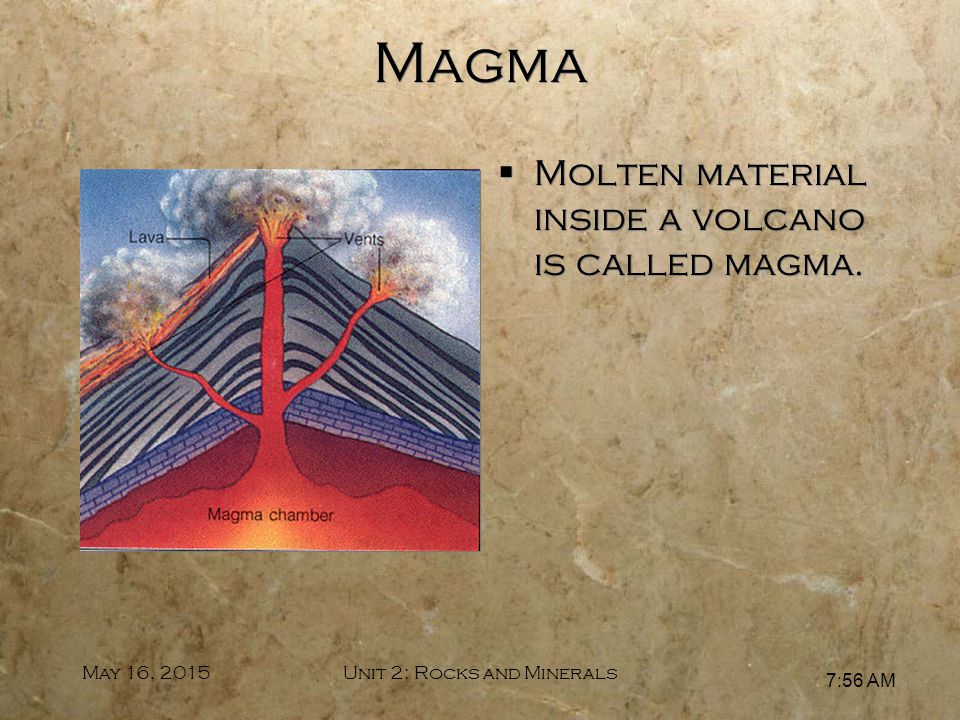 Magma

Lava

Vents

Magma chamber

▪ Molten material inside a volcano is called magma.

May 16, 2015

Unit 2: Rocks and Minerals

7:56 AM